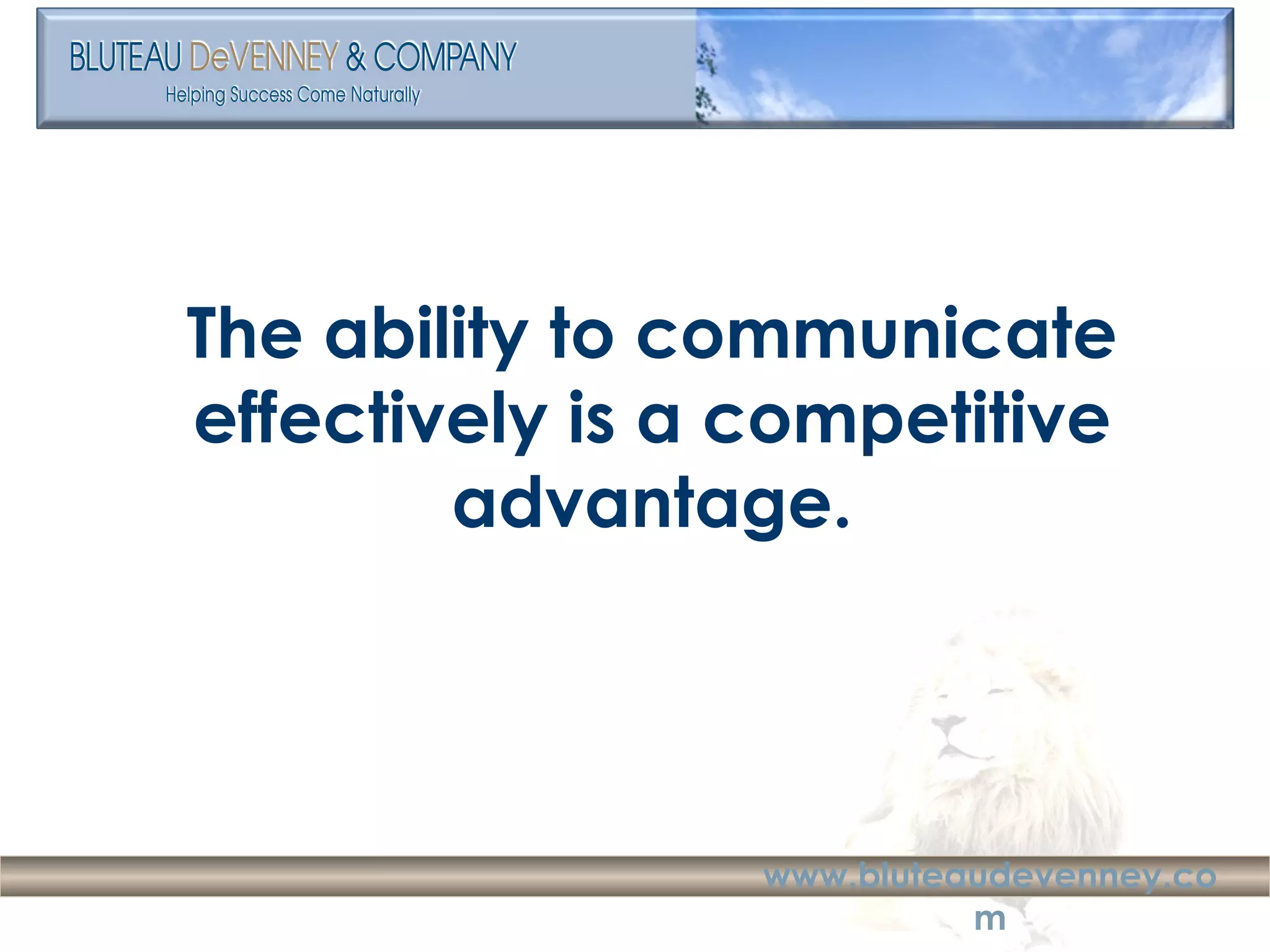 BLUTEAU DeVENNEY & COMPANY
Helping Success Come Naturally

The ability to communicate effectively is a competitive advantage.

www.bluteaudevenney.com